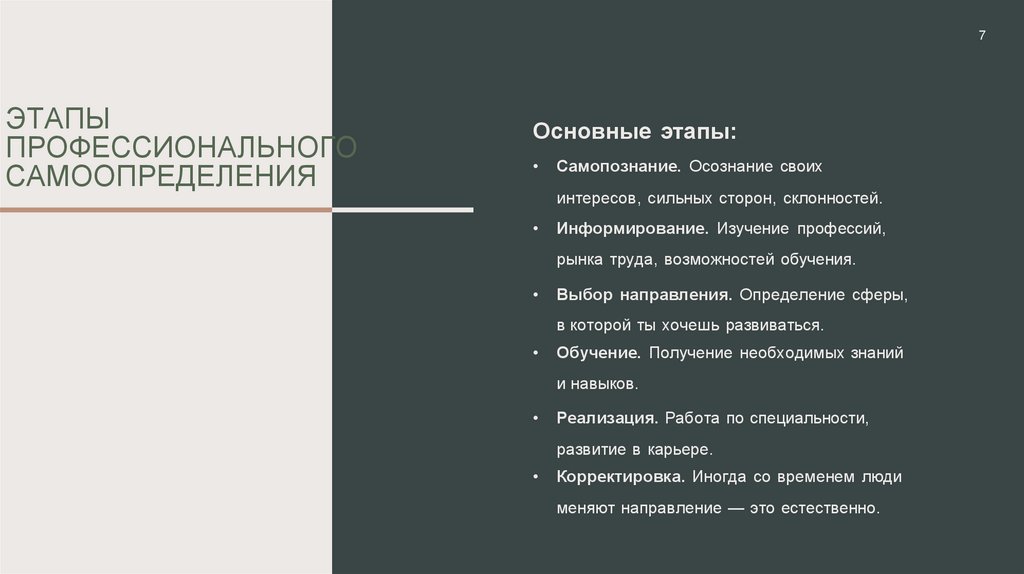 7

ЭТАПЫ ПРОФЕССИОНАЛЬНОГО САМООПРЕДЕЛЕНИЯ

Основные этапы:

• Самопознание. Осознание своих интересов, сильных сторон, склонностей.
• Информирование. Изучение профессий, рынка труда, возможностей обучения.
• Выбор направления. Определение сферы, в которой ты хочешь развиваться.
• Обучение. Получение необходимых знаний и навыков.
• Реализация. Работа по специальности, развитие в карьере.
• Корректировка. Иногда со временем люди меняют направление — это естественно.